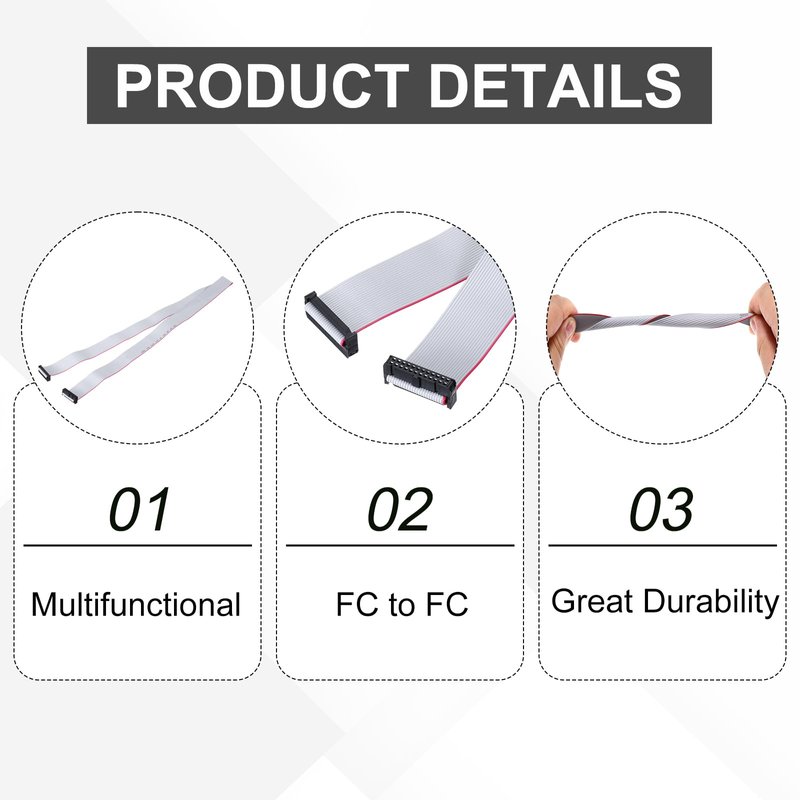 PRODUCT DETAILS

01

Multifunctional

02

FC to FC

03

Great Durability